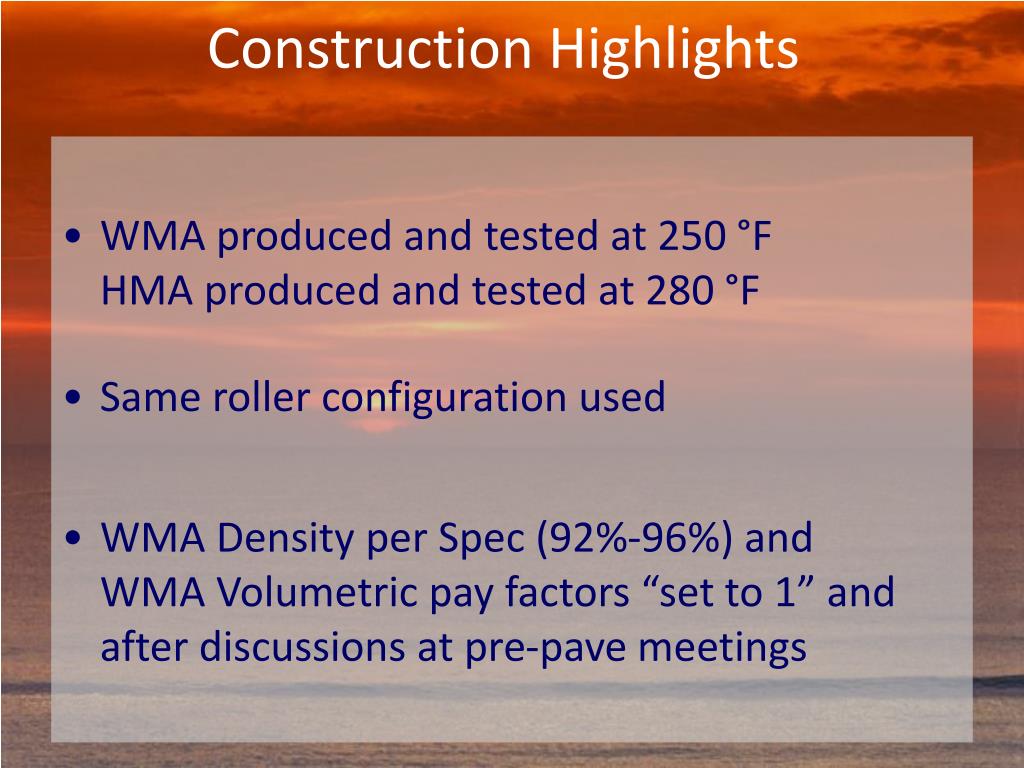 Construction Highlights

• WMA produced and tested at 250 °F
HMA produced and tested at 280 °F

• Same roller configuration used

• WMA Density per Spec (92%-96%) and WMA Volumetric pay factors “set to 1” and after discussions at pre-pave meetings